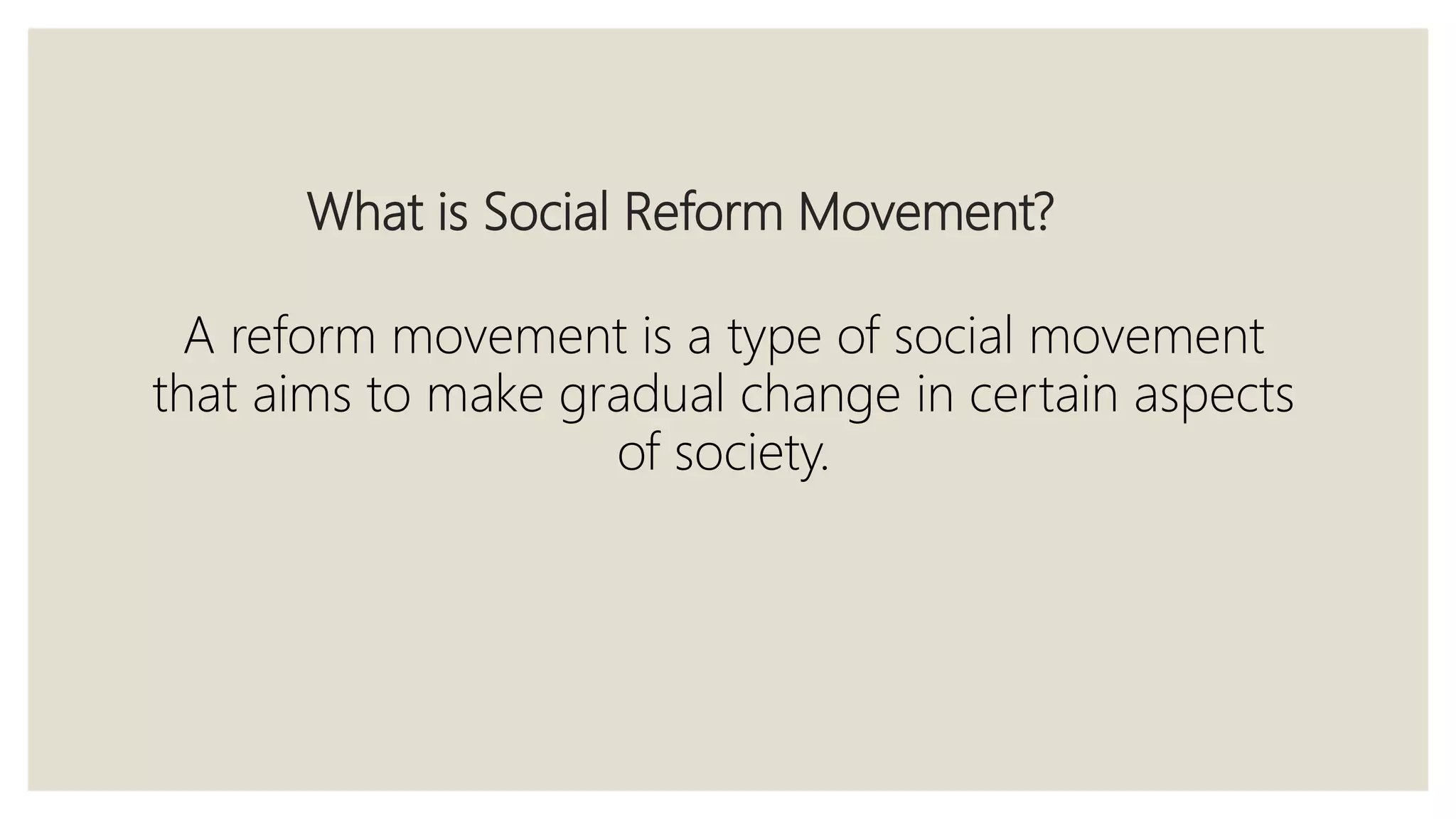 What is Social Reform Movement?

A reform movement is a type of social movement that aims to make gradual change in certain aspects of society.